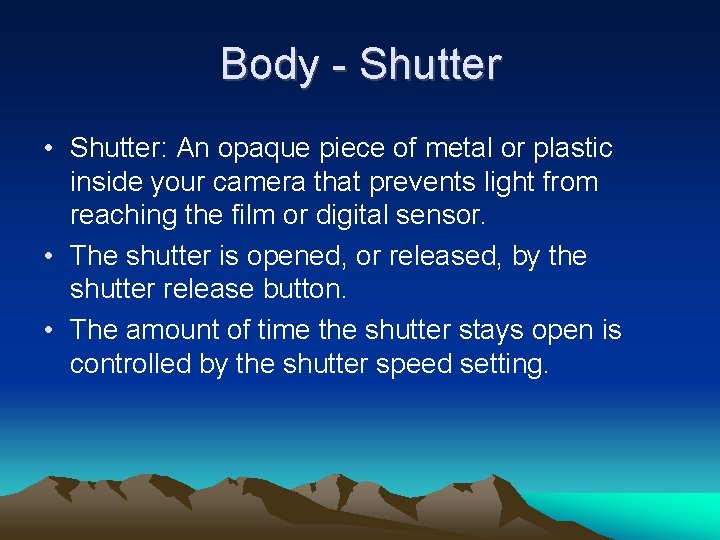 Body - Shutter

• Shutter: An opaque piece of metal or plastic inside your camera that prevents light from reaching the film or digital sensor.
• The shutter is opened, or released, by the shutter release button.
• The amount of time the shutter stays open is controlled by the shutter speed setting.